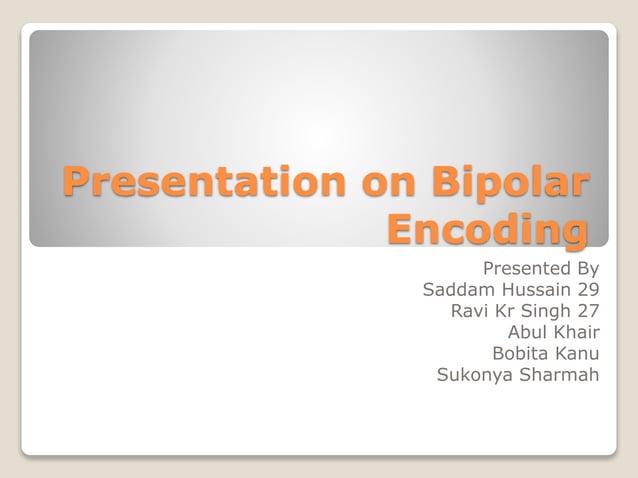 Presentation on Bipolar Encoding

Presented By
Saddam Hussain 29
Ravi Kr Singh 27
Abul Khair
Bobita Kanu
Sukonya Sharmah